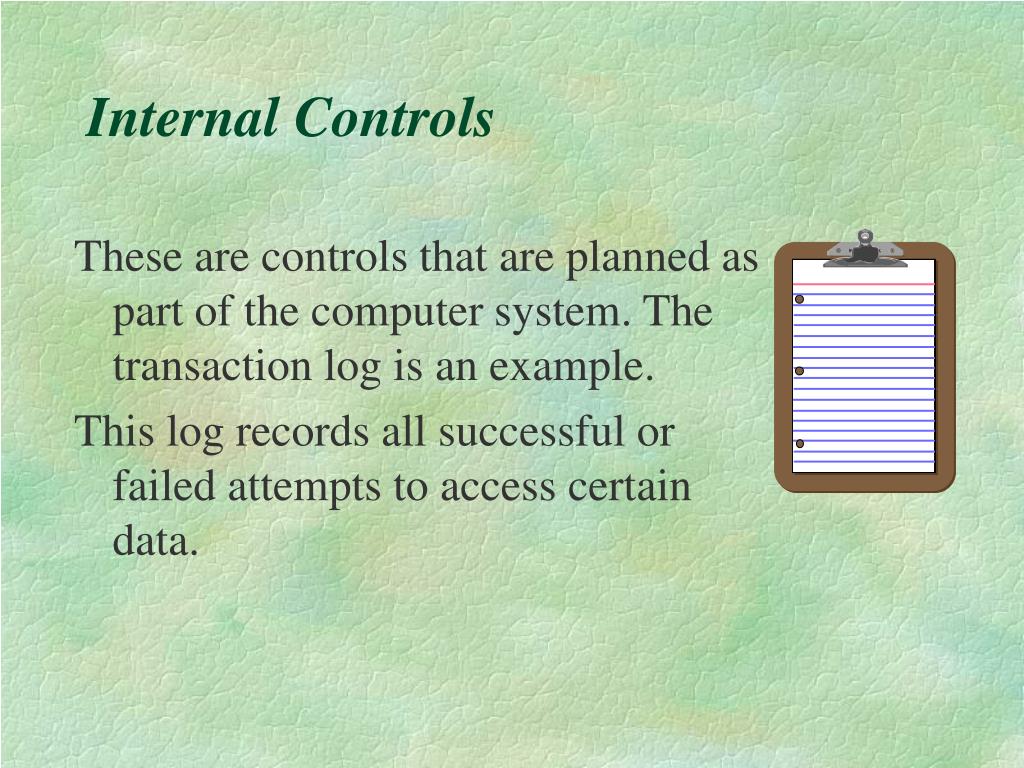 Internal Controls

These are controls that are planned as part of the computer system. The transaction log is an example.

This log records all successful or failed attempts to access certain data.